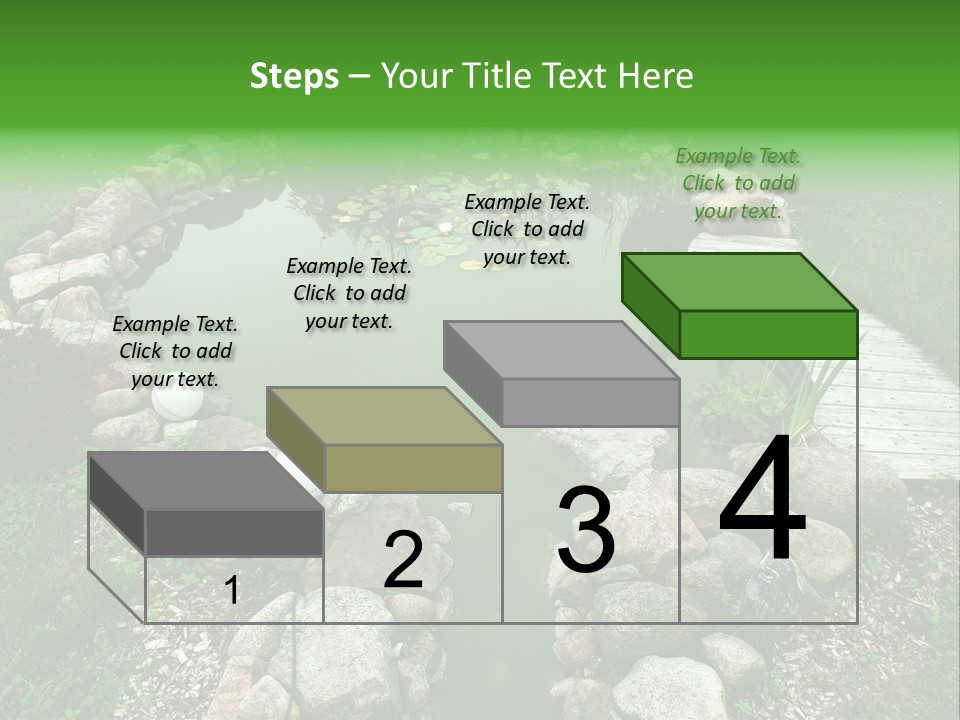 Steps – Your Title Text Here

Example Text. Click to add your text.

Example Text. Click to add your text.

Example Text. Click to add your text.

Example Text. Click to add your text.

1

2

3

4